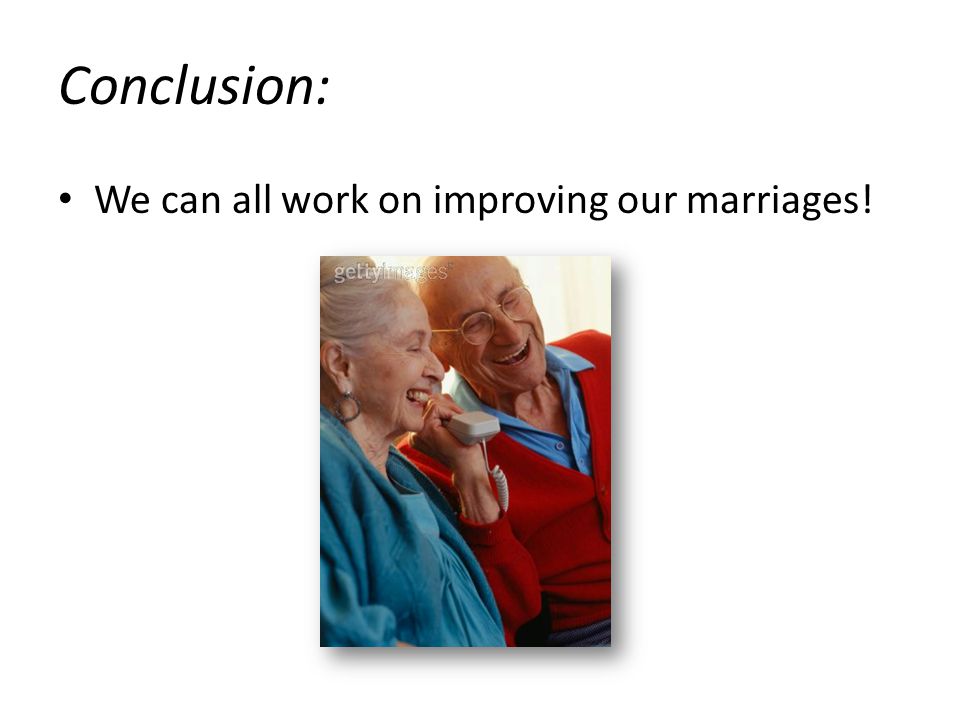 Conclusion:

• We can all work on improving our marriages!

gettyimages